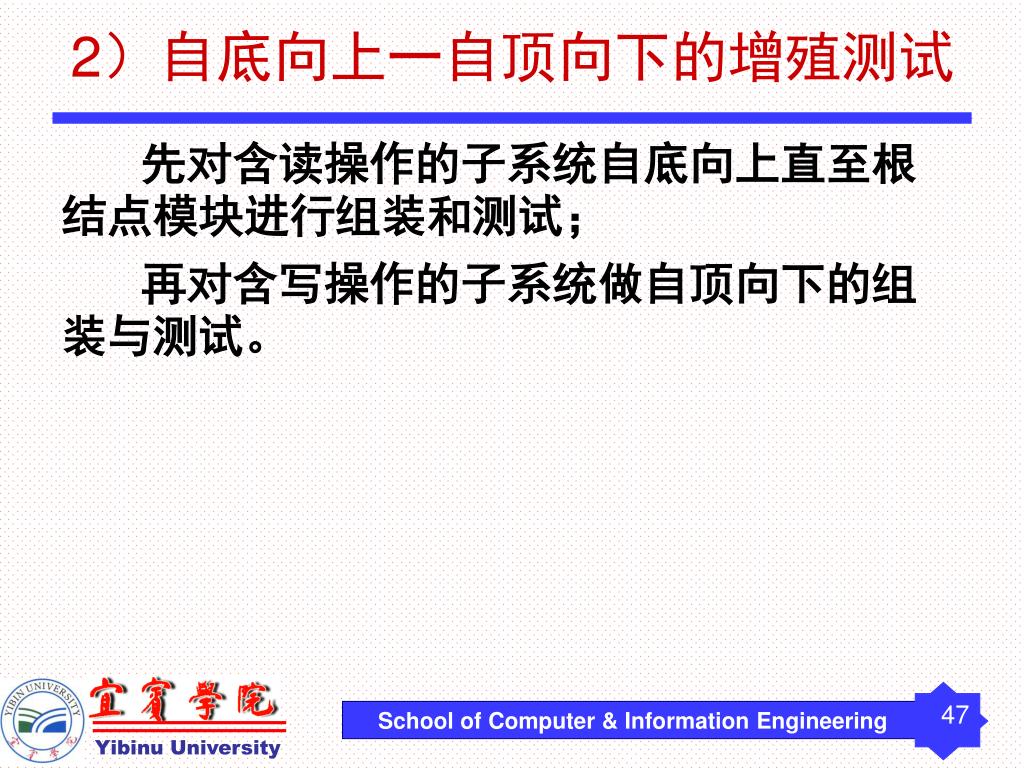 2）自底向上一自顶向下的增殖测试

先对含读操作的子系统自底向上直至根结点模块进行组装和测试；

再对含写操作的子系统做自顶向下的组装与测试。

YIBIN UNIVERSITY

宜賓學院

Yibinu University

School of Computer & Information Engineering

47